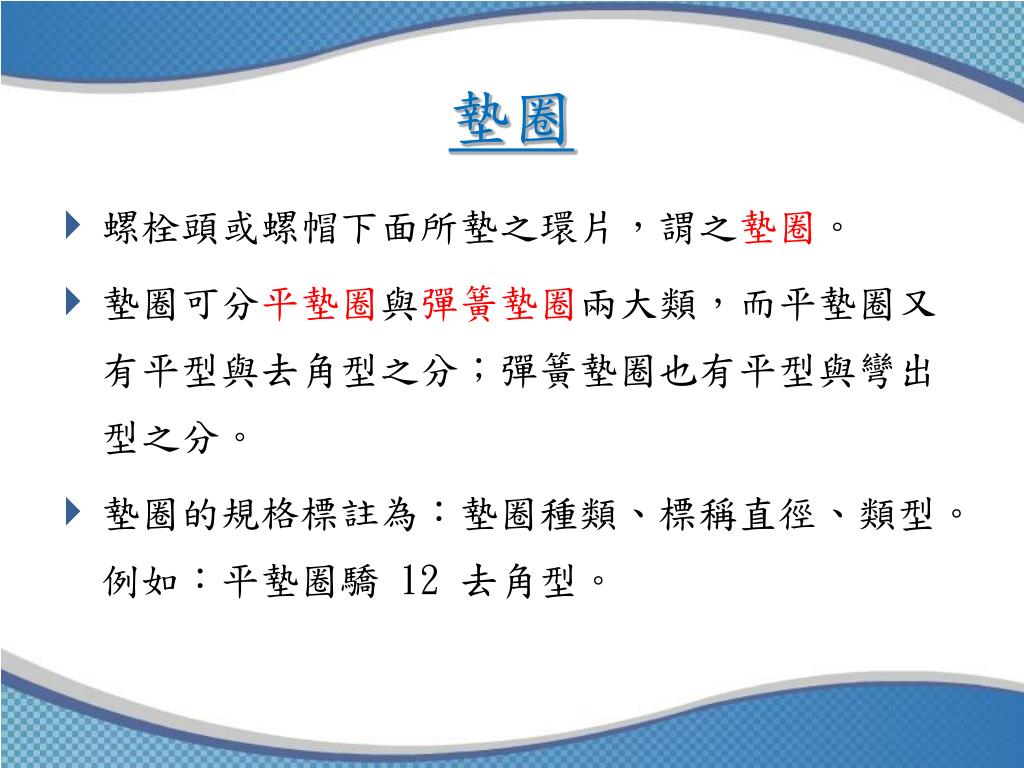 墊圈

螺栓頭或螺帽下面所墊之環片，謂之墊圈。

墊圈可分平墊圈與彈簧墊圈兩大類，而平墊圈又有平型與去角型之分；彈簧墊圈也有平型與彎出型之分。

墊圈的規格標註為：墊圈種類、標稱直徑、類型。例如：平墊圈驕 12 去角型。